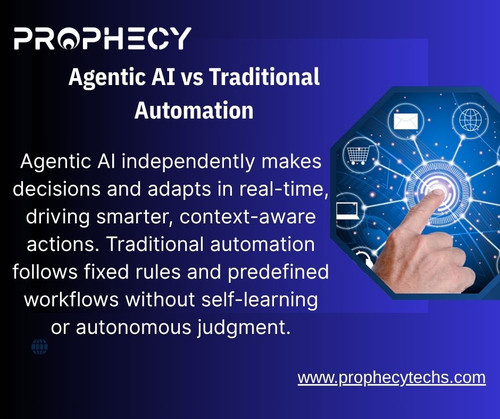 PROPHECY

Agentic AI vs Traditional Automation

Agentic AI independently makes decisions and adapts in real-time, driving smarter, context-aware actions. Traditional automation follows fixed rules and predefined workflows without self-learning or autonomous judgment.

www.prophecytechs.com